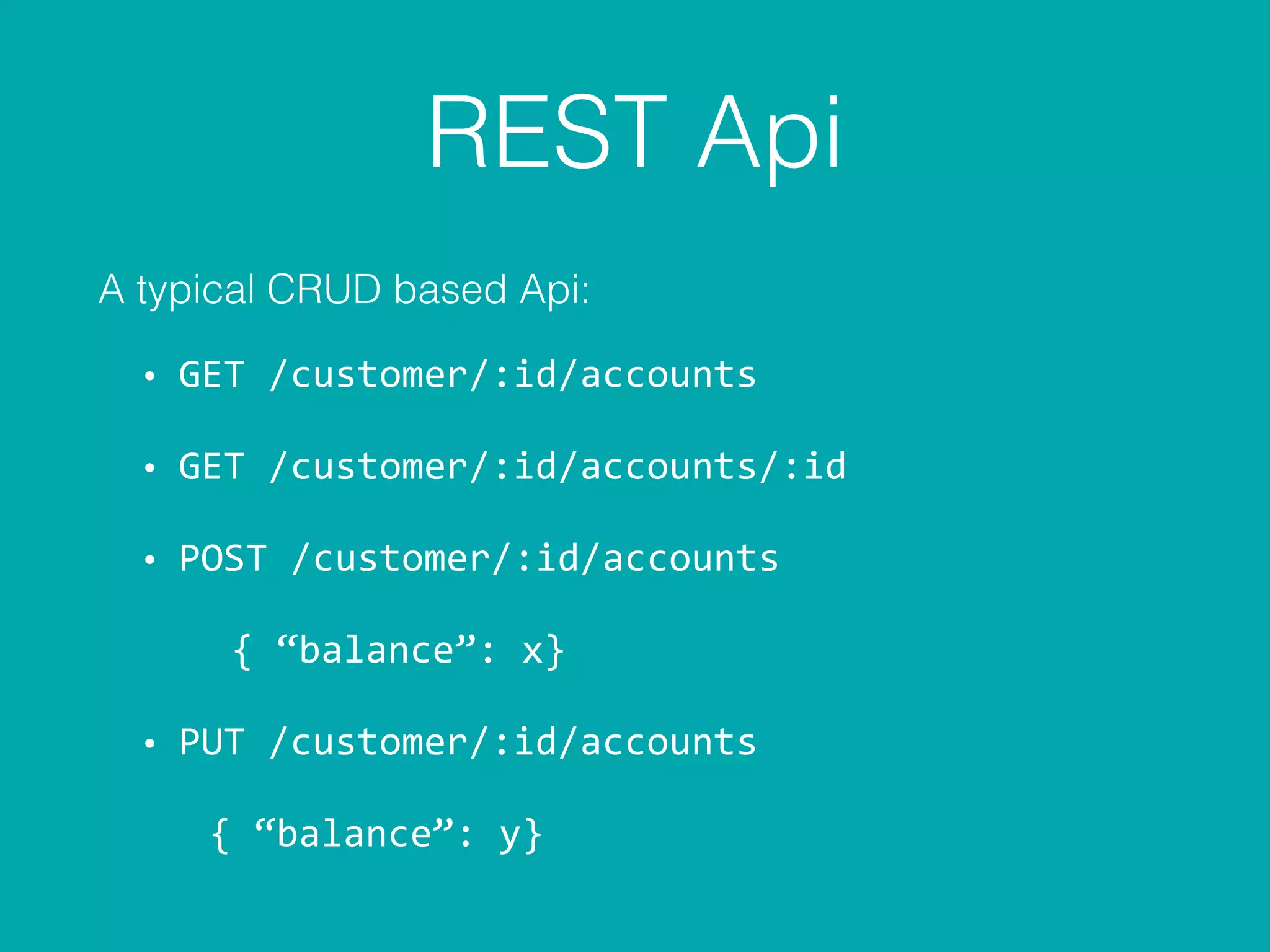 REST Api

A typical CRUD based Api:

• GET /customer/:id/accounts

• GET /customer/:id/accounts/:id

• POST /customer/:id/accounts

{ “balance”: x}

• PUT /customer/:id/accounts

{ “balance”: y}